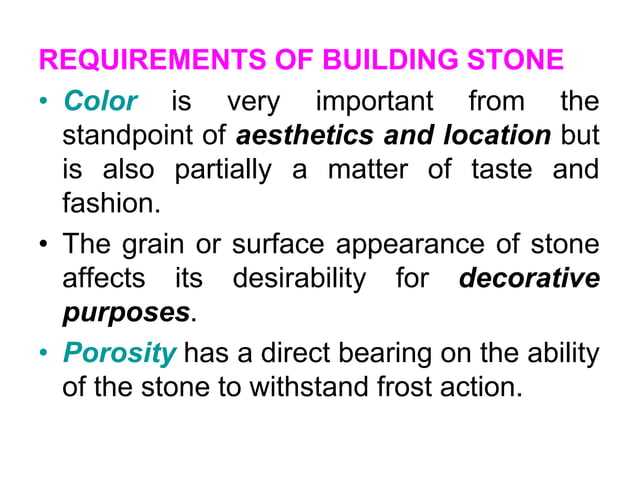 REQUIREMENTS OF BUILDING STONE

• Color is very important from the standpoint of aesthetics and location but is also partially a matter of taste and fashion.

• The grain or surface appearance of stone affects its desirability for decorative purposes.

• Porosity has a direct bearing on the ability of the stone to withstand frost action.